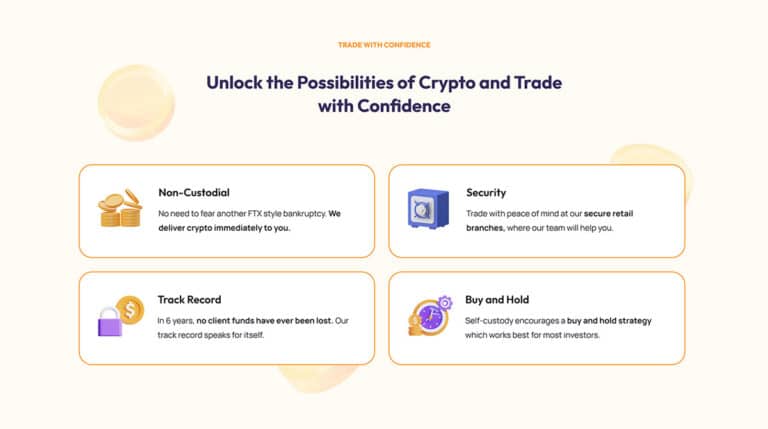 TRADE WITH CONFIDENCE

Unlock the Possibilities of Crypto and Trade with Confidence

Non-Custodial

No need to fear another FTX style bankruptcy. We deliver crypto immediately to you.

Security

Trade with peace of mind at our secure retail branches, where our team will help you.

Track Record

In 6 years, no client funds have ever been lost. Our track record speaks for itself.

Buy and Hold

Self-custody encourages a buy and hold strategy which works best for most investors.